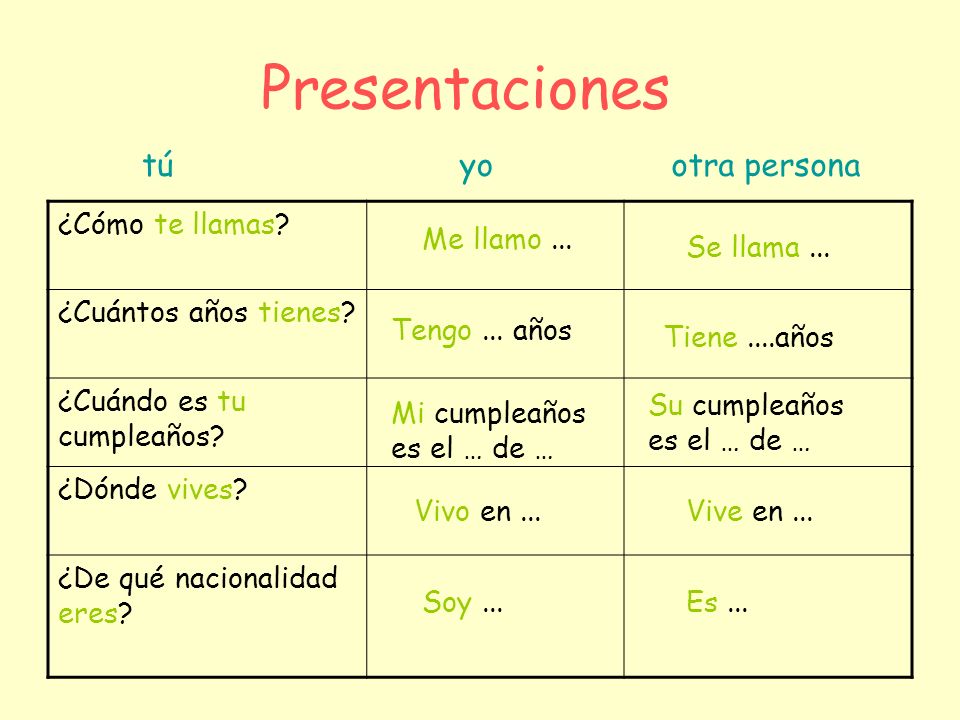 Presentaciones

| tú | yo | otra persona |
|---|---|---|
| ¿Cómo te llamas? | Me llamo ... | Se llama ... |
| ¿Cuántos años tienes? | Tengo ... años | Tiene ....años |
| ¿Cuándo es tu cumpleaños? | Mi cumpleaños es el … de … | Su cumpleaños es el … de … |
| ¿Dónde vives? | Vivo en ... | Vive en ... |
| ¿De qué nacionalidad eres? | Soy ... | Es ... |